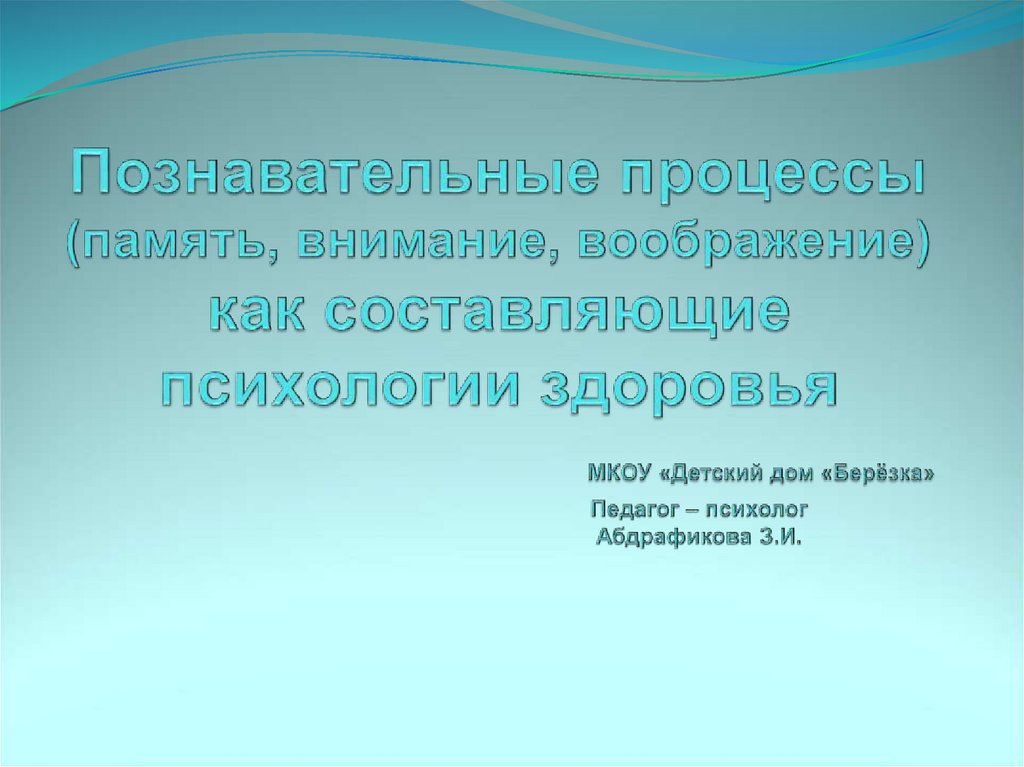 Познавательные процессы (память, внимание, воображение) как составляющие психологии здоровья

МКОУ «Детский дом «Берёзка»
Педагог – психолог
Абдрафикова З.И.